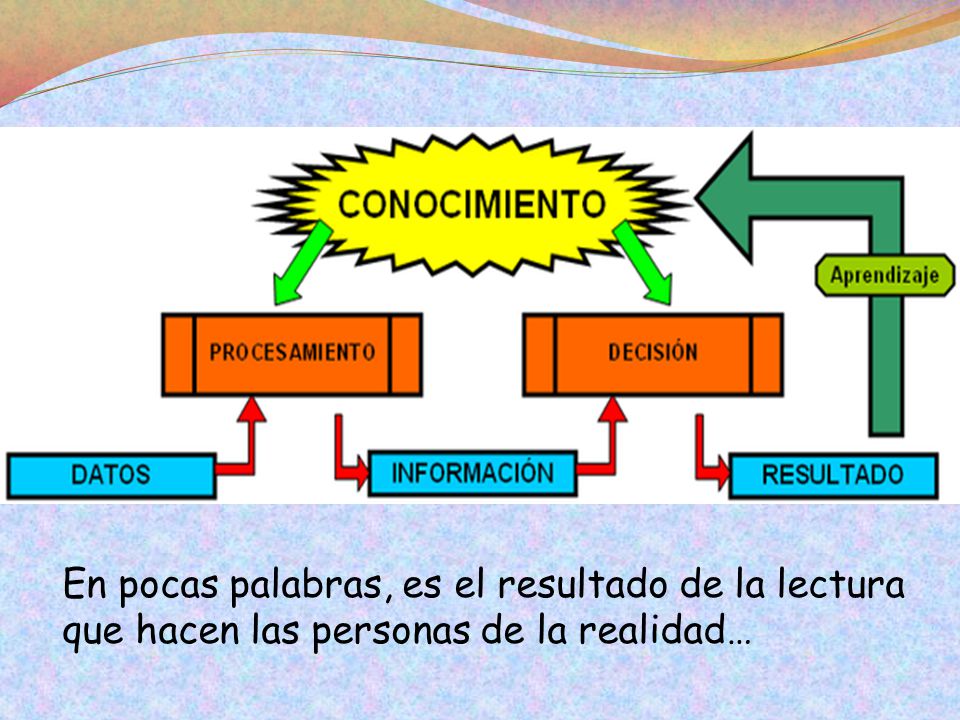 CONOCIMIENTO

Aprendizaje

PROCESAMIENTO

DECISIÓN

DATOS

INFORMACIÓN

RESULTADO

En pocas palabras, es el resultado de la lectura que hacen las personas de la realidad…